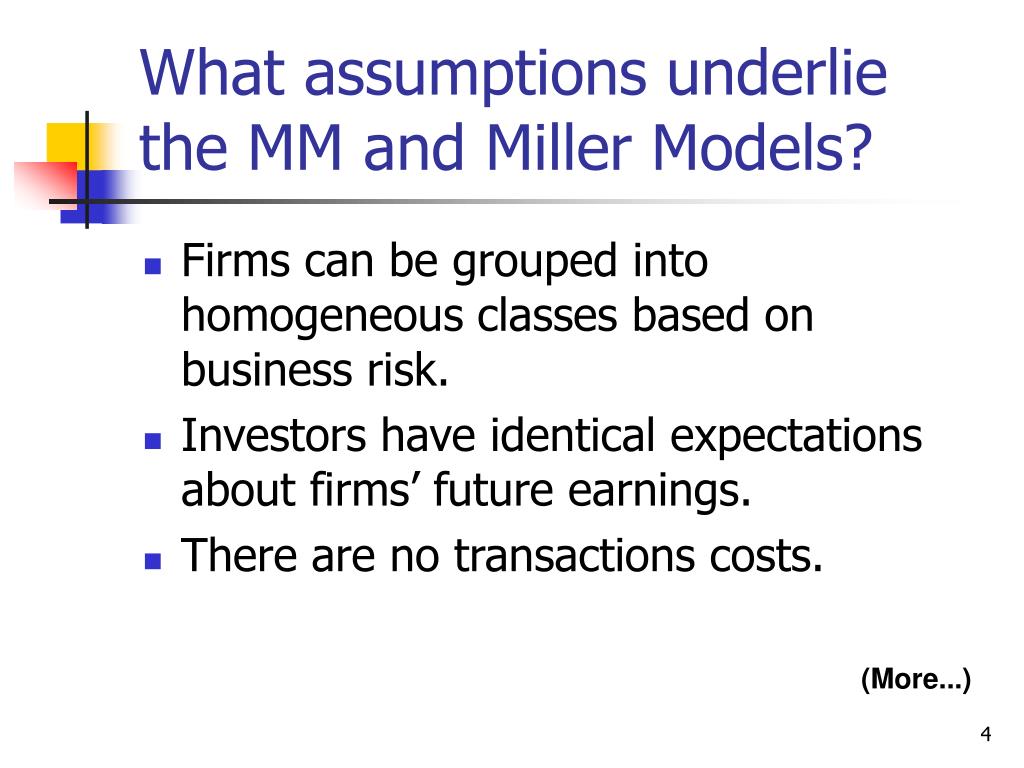 What assumptions underlie the MM and Miller Models?

- Firms can be grouped into homogeneous classes based on business risk.
- Investors have identical expectations about firms’ future earnings.
- There are no transactions costs.

(More...)

4